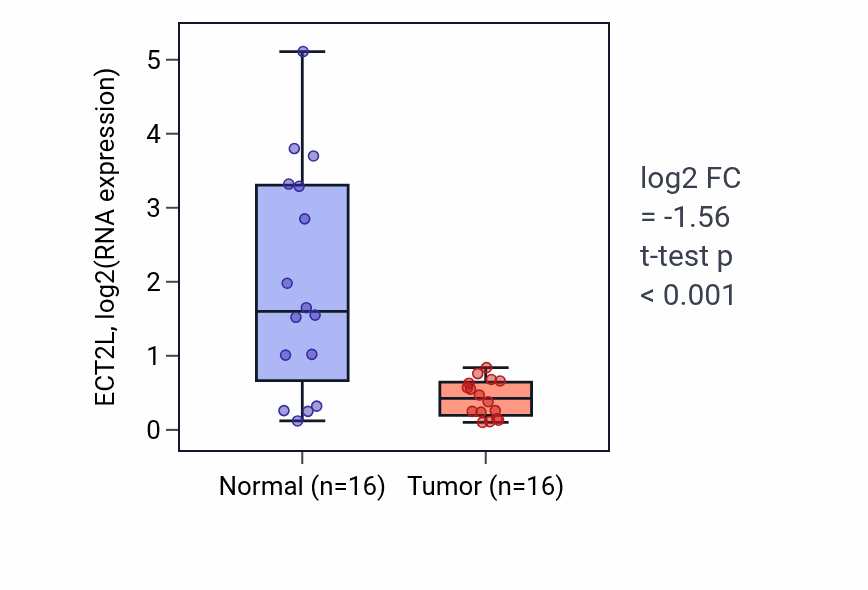 ECT2L, log2(RNA expression)

5
4
3
2
1
0

Normal (n=16)
Tumor (n=16)

log2 FC
= -1.56
t-test p
< 0.001